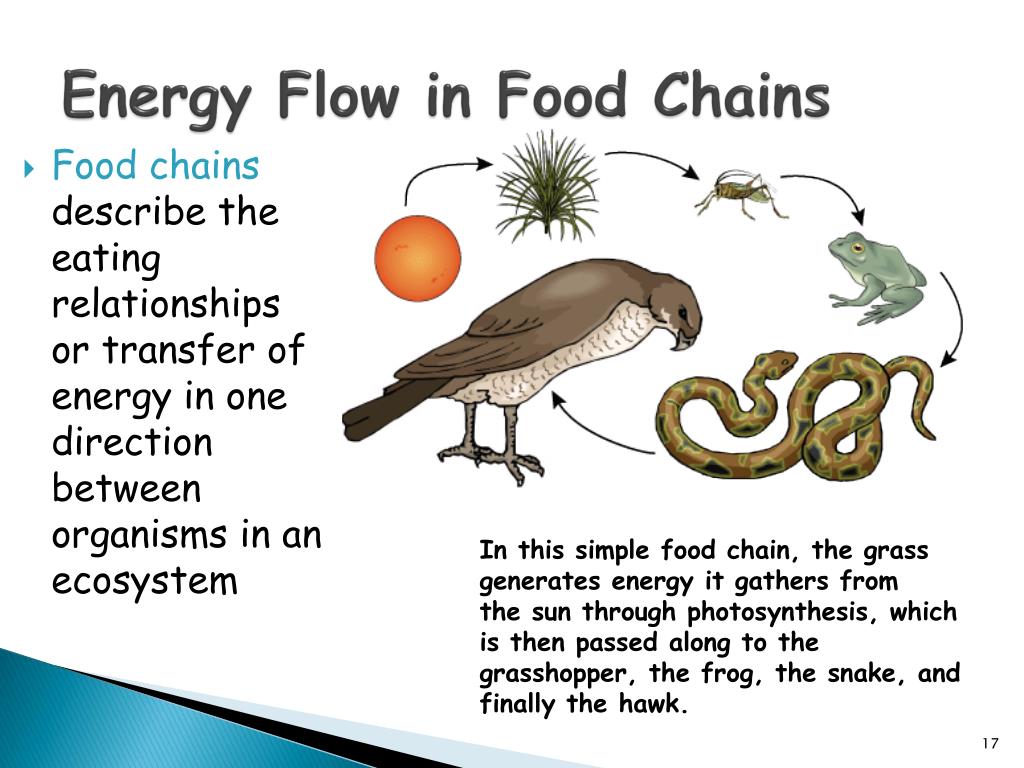 Energy Flow in Food Chains

Food chains describe the eating relationships or transfer of energy in one direction between organisms in an ecosystem

In this simple food chain, the grass generates energy it gathers from the sun through photosynthesis, which is then passed along to the grasshopper, the frog, the snake, and finally the hawk.

17